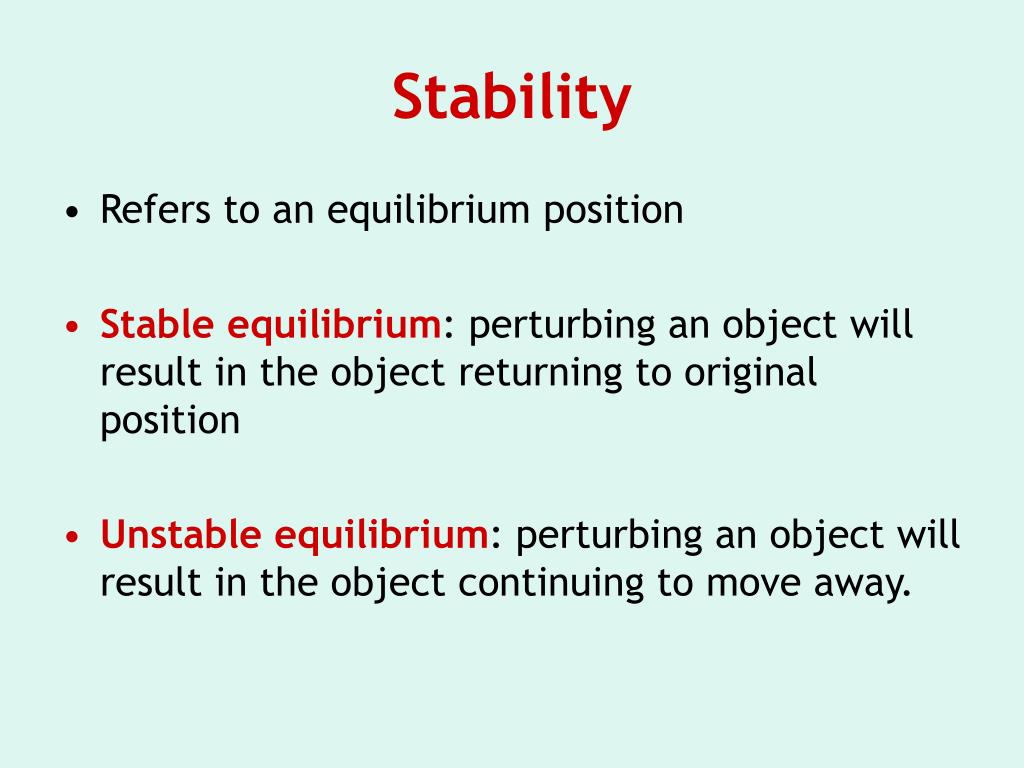 Stability

• Refers to an equilibrium position

• Stable equilibrium: perturbing an object will result in the object returning to original position

• Unstable equilibrium: perturbing an object will result in the object continuing to move away.